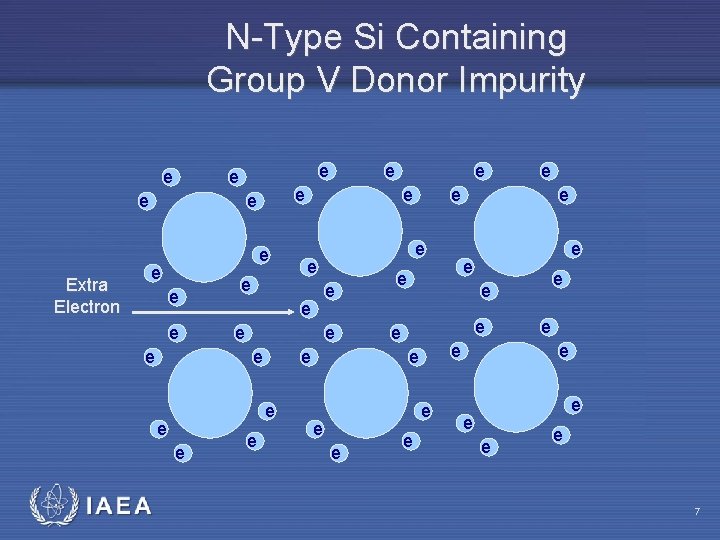 N-Type Si Containing
Group V Donor Impurity

e e e e e e e e e e e e e e e e e e e e e e e e

Extra
Electron

e

e e e e e e e e e e e e e e e e e e e e e e e e

IAEA

7